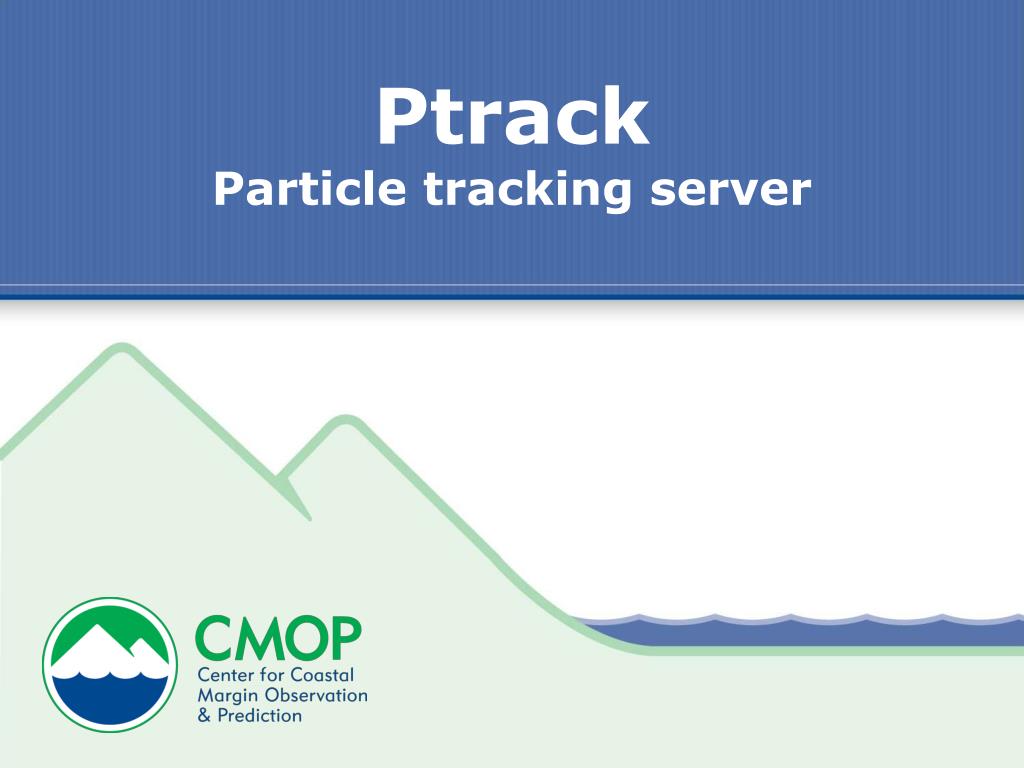 Ptrack
Particle tracking server

CMOP
Center for Coastal Margin Observation & Prediction